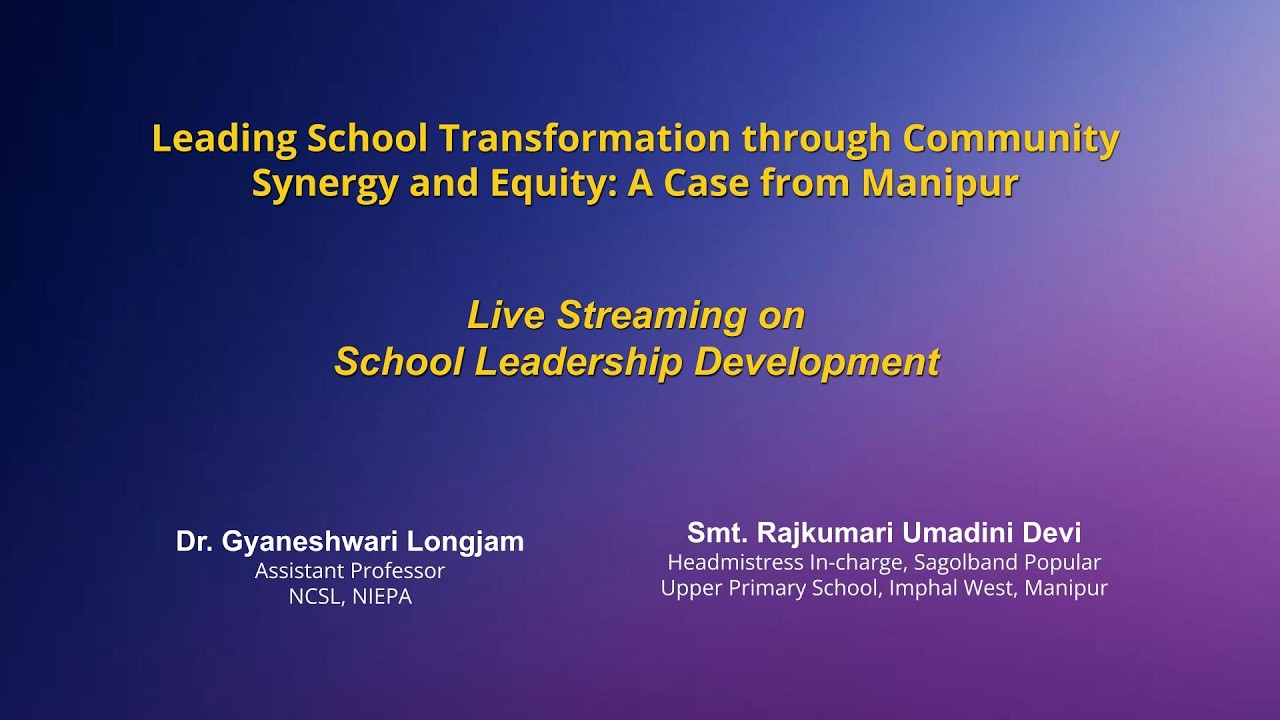 Leading School Transformation through Community Synergy and Equity: A Case from Manipur

Live Streaming on
School Leadership Development

Dr. Gyaneshwari Longjam
Assistant Professor
NCSL, NIEPA

Smt. Rajkumari Umadini Devi
Headmistress In-charge, Sagolband Popular
Upper Primary School, Imphal West, Manipur